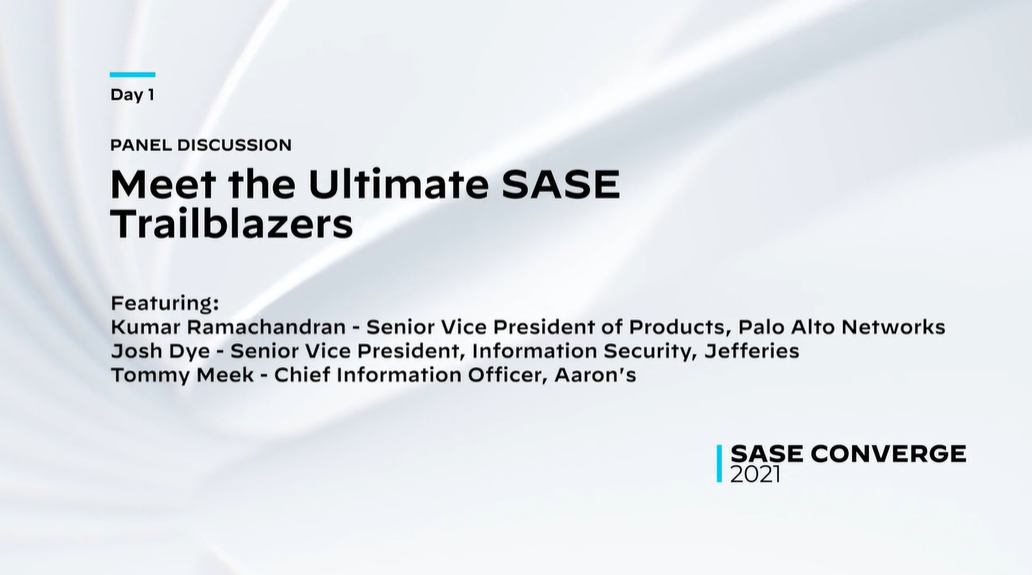 Day 1

PANEL DISCUSSION

Meet the Ultimate SASE Trailblazers

Featuring:
Kumar Ramachandran - Senior Vice President of Products, Palo Alto Networks
Josh Dye - Senior Vice President, Information Security, Jefferies
Tommy Meek - Chief Information Officer, Aaron's

SASE CONVERGE
2021